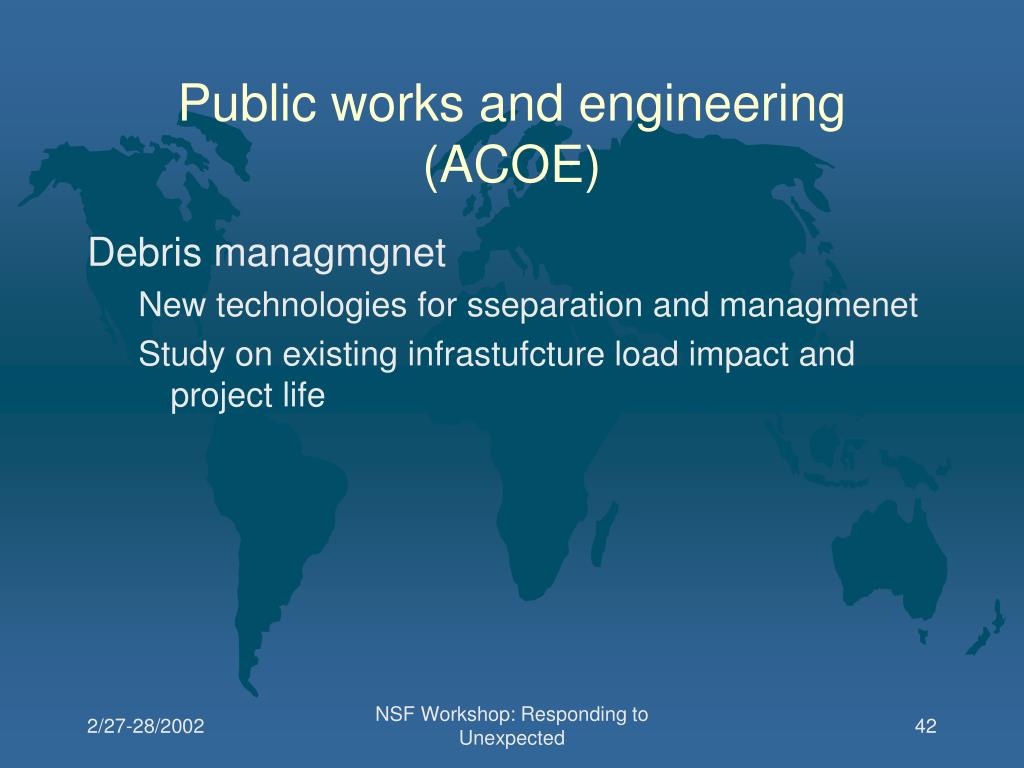 Public works and engineering (ACOE)

Debris managmgnet

New technologies for sseparation and managmenet

Study on existing infrastufcture load impact and project life

2/27-28/2002

NSF Workshop: Responding to Unexpected

42